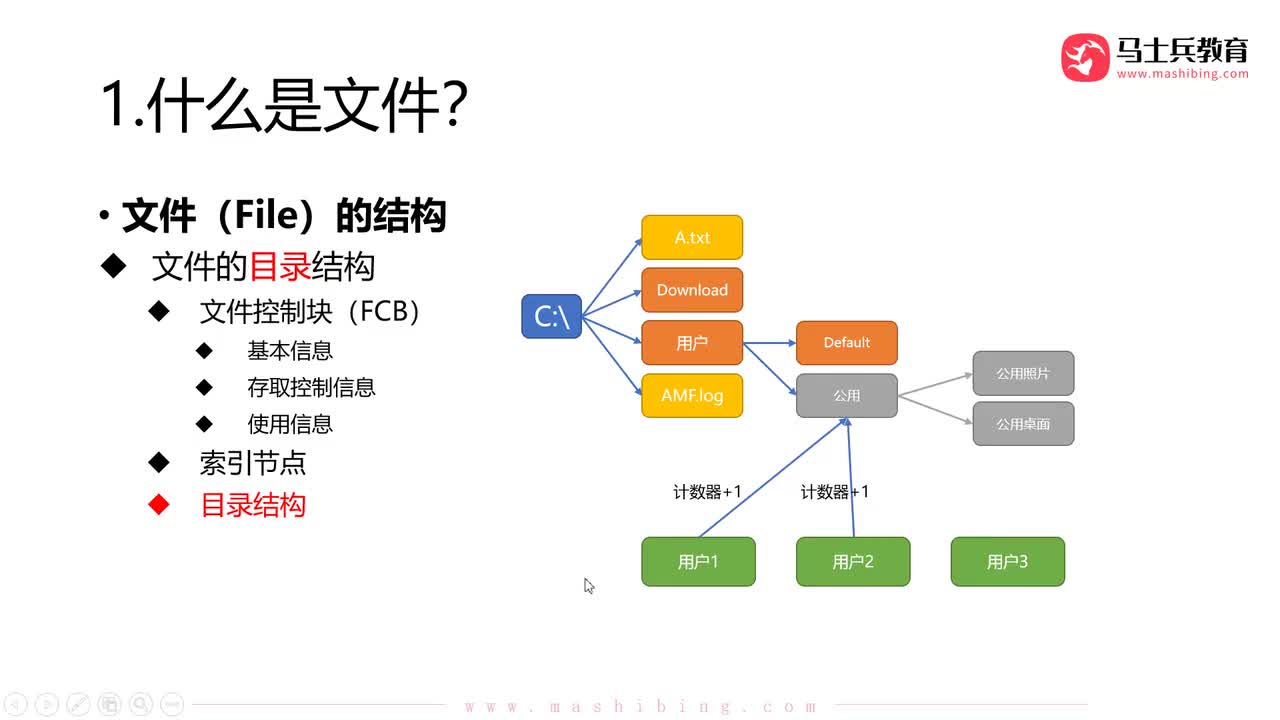 马士兵教育
www.mashibing.com

1.什么是文件?

• 文件（File）的结构
◆ 文件的目录结构
◆ 文件控制块（FCB）
◆ 基本信息
◆ 存取控制信息
◆ 使用信息
◆ 索引节点
◆ 目录结构

C:\
A.txt
Download
用户
AMF.log
Default
公用
公用照片
公用桌面
计数器+1
计数器+1
用户1
用户2
用户3

www.mashibing.com